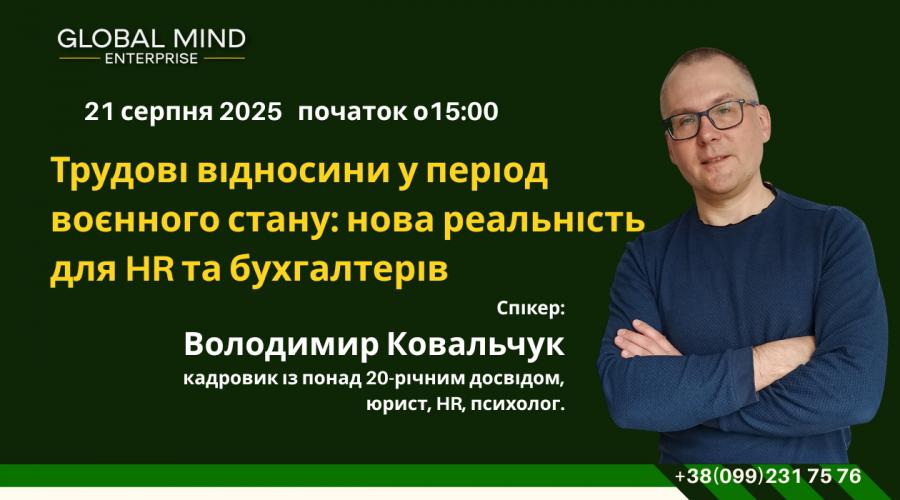 GLOBAL MIND
ENTERPRISE

21 серпня 2025 початок о15:00

Трудові відносини у період воєнного стану: нова реальність для HR та бухгалтерів

Спікер:
Володимир Ковальчук
кадровик із понад 20-річним досвідом, юрист, HR, психолог.

+38(099)231 75 76